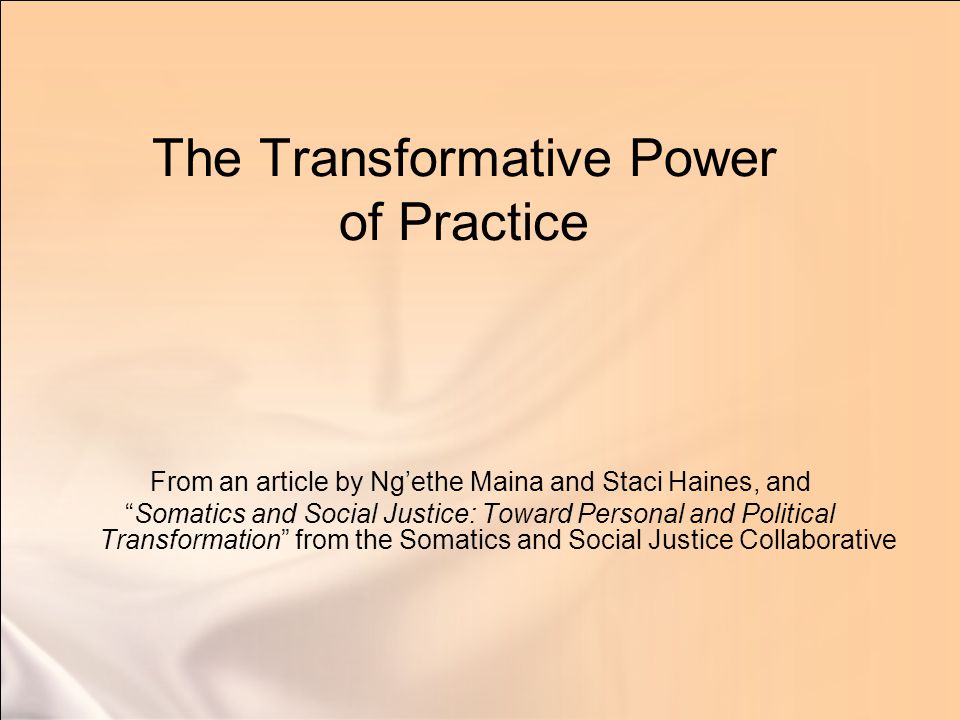 The Transformative Power of Practice

From an article by Ng’ethe Maina and Staci Haines, and “Somatics and Social Justice: Toward Personal and Political Transformation” from the Somatics and Social Justice Collaborative